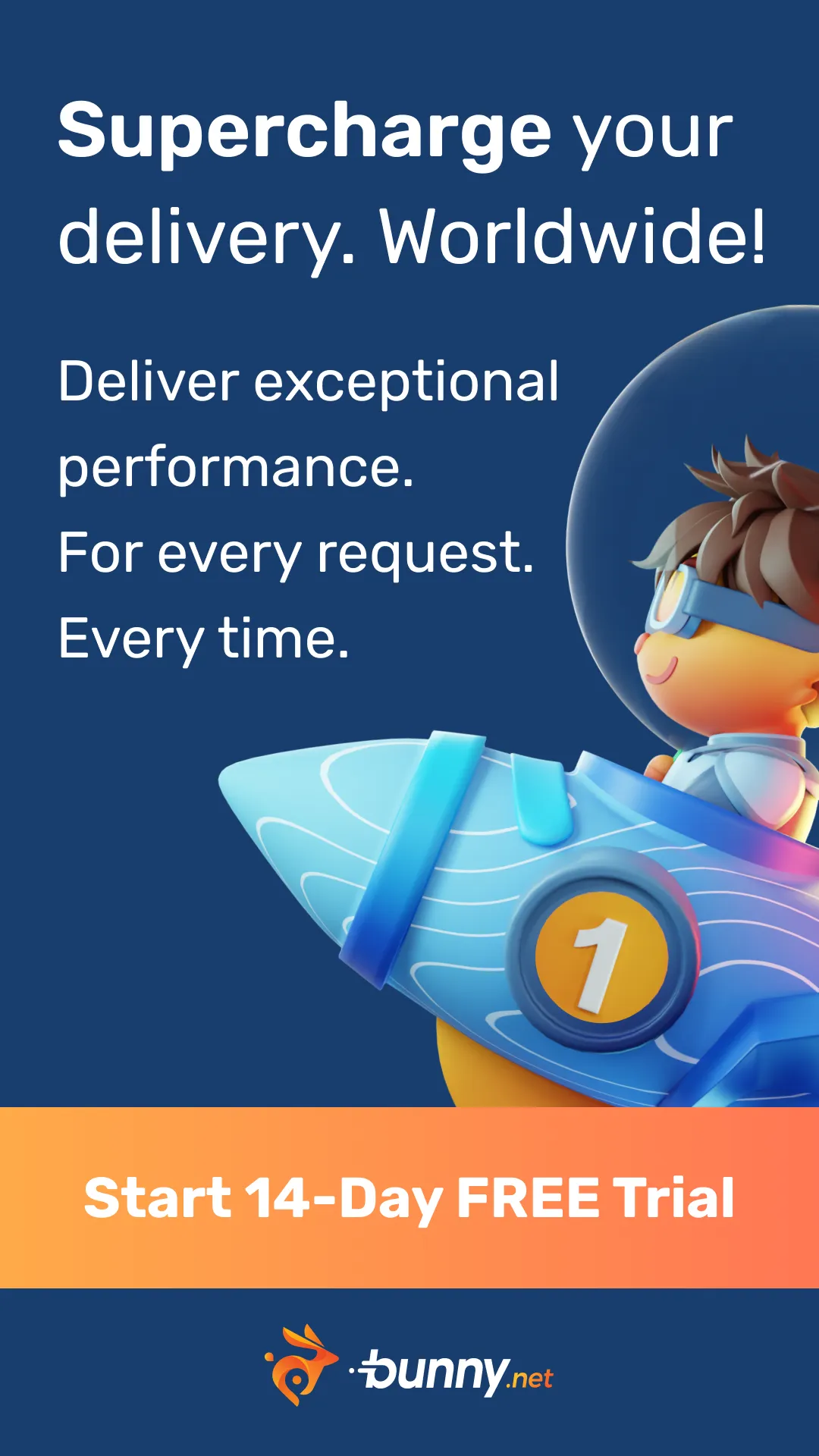 Supercharge your delivery. Worldwide!

Deliver exceptional performance.
For every request.
Every time.

1

Start 14-Day FREE Trial

bunny.net